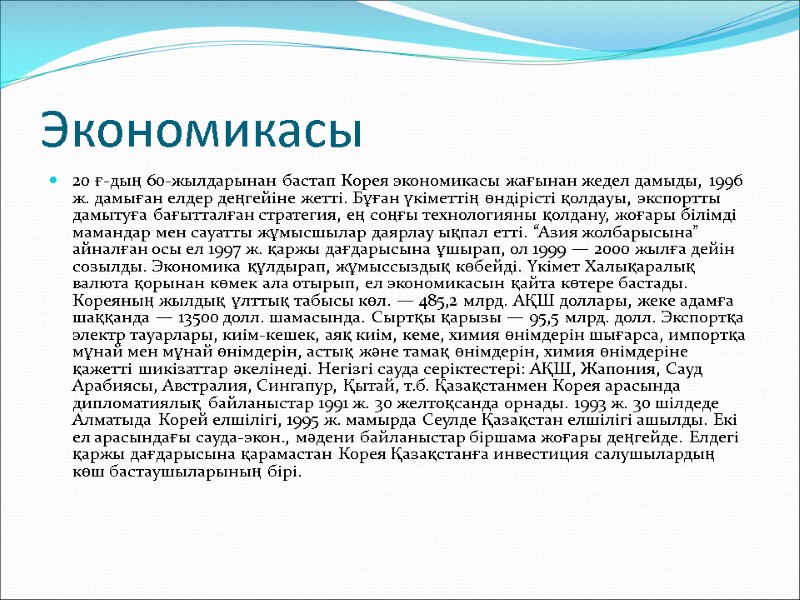 Экономикасы

20 ғ-дың 60-жылдарынан бастап Корея экономикасы жағынан жедел дамыды, 1996 ж. дамыған елдер деңгейіне жетті. Бұған үкіметтің өндірісті қолдауы, экспортты дамытуға бағытталған стратегия, ең соңғы технологияны қолдану, жоғары білімді мамандар мен сауатты жұмысшылар даярлау ықпал етті. “Азия жолбарысына” айналған осы ел 1997 ж. қаржы дағдарысына ұшырап, ол 1999 — 2000 жылға дейін созылды. Экономика құлдырап, жұмыссыздық көбейді. Үкімет Халықаралық валюта қорынан көмек ала отырып, ел экономикасын қайта көтере бастады. Кореяның жылдық ұлттық табысы көл. — 485,2 млрд. АҚШ доллары, жеке адамға шаққанда — 13500 долл. шамасында. Сыртқы қарызы — 95,5 млрд. долл. Экспортқа электр тауарлары, киім-кешек, аяқ киім, кеме, химия өнімдерін шығарса, импортқа мұнай мен мұнай өнімдерін, астық және тамақ өнімдерін, химия өнімдеріне қажетті шикізаттар әкелінеді. Негізгі сауда серіктестері: АҚШ, Жапония, Сауд Арабиясы, Австралия, Сингапур, Қытай, т.б. Қазақстанмен Корея арасында дипломатиялық байланыстар 1991 ж. 30 желтоқсанда орнады. 1993 ж. 30 шілдеде Алматыда Корей елшілігі, 1995 ж. мамырда Сеулде Қазақстан елшілігі ашылды. Екі ел арасындағы сауда-экон., мәдени байланыстар біршама жоғары деңгейде. Елдегі қаржы дағдарысына қарамастан Корея Қазақстанға инвестиция салушылардың көш бастаушыларының бірі.